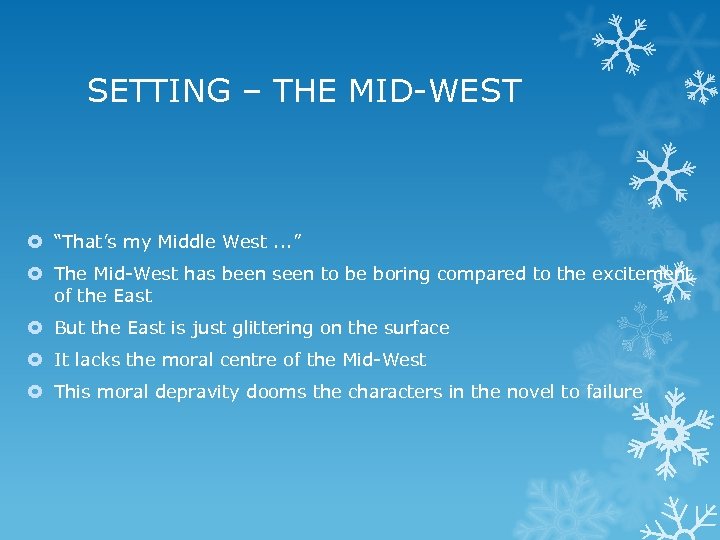 SETTING – THE MID-WEST

“That’s my Middle West ...”

The Mid-West has been seen to be boring compared to the excitement of the East

But the East is just glittering on the surface

It lacks the moral centre of the Mid-West

This moral depravity dooms the characters in the novel to failure